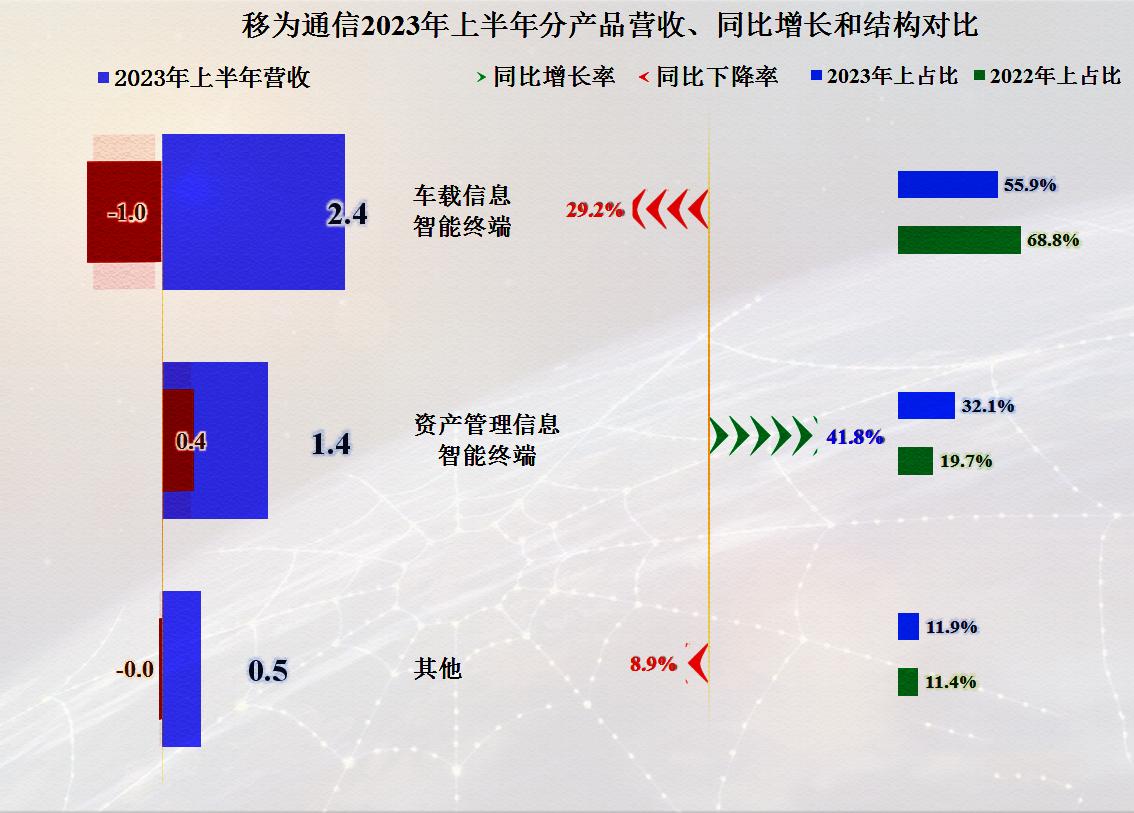 移为通信2023年上半年分产品营收、同比增长和结构对比

2023年上半年营收

同比增长率

同比下降率

2023年上占比

2022年上占比

-1.0

2.4

车载信息智能终端

29.2%

55.9%

68.8%

0.4

1.4

资产管理信息智能终端

41.8%

32.1%

19.7%

-0.0

0.5

其他

8.9%

11.9%

11.4%